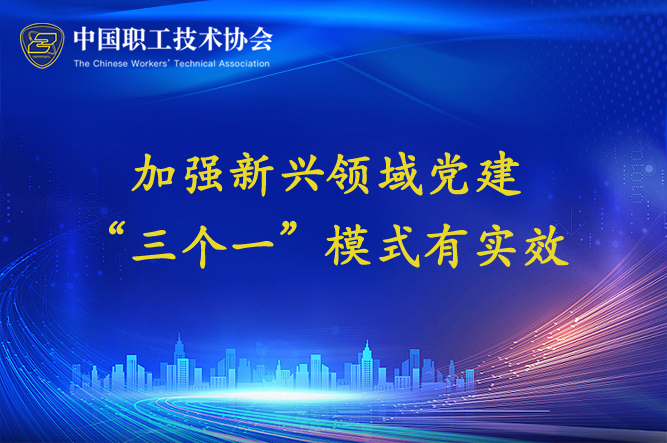 中国职工技术协会
The Chinese Workers' Technical Association

加强新兴领域党建
“三个一”模式有实效